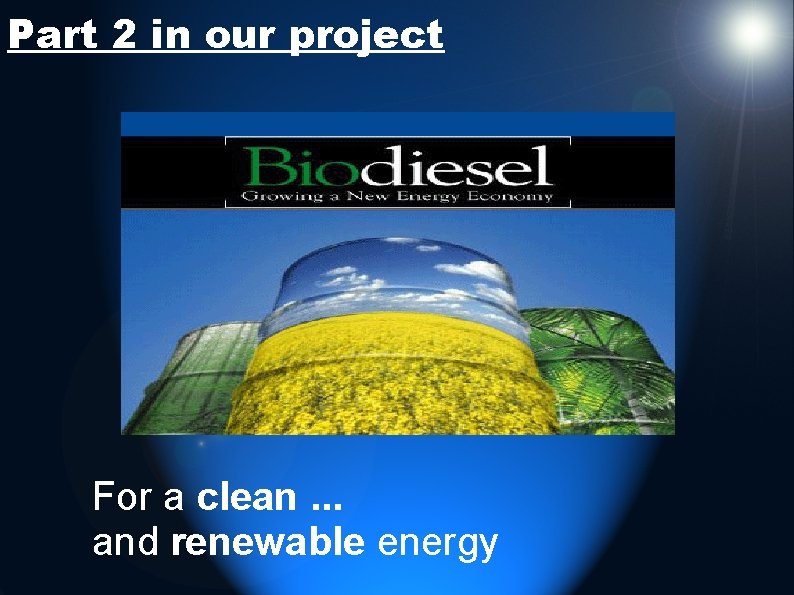 Part 2 in our project

Biodiesel
Growing a New Energy Economy

For a clean ...
and renewable energy